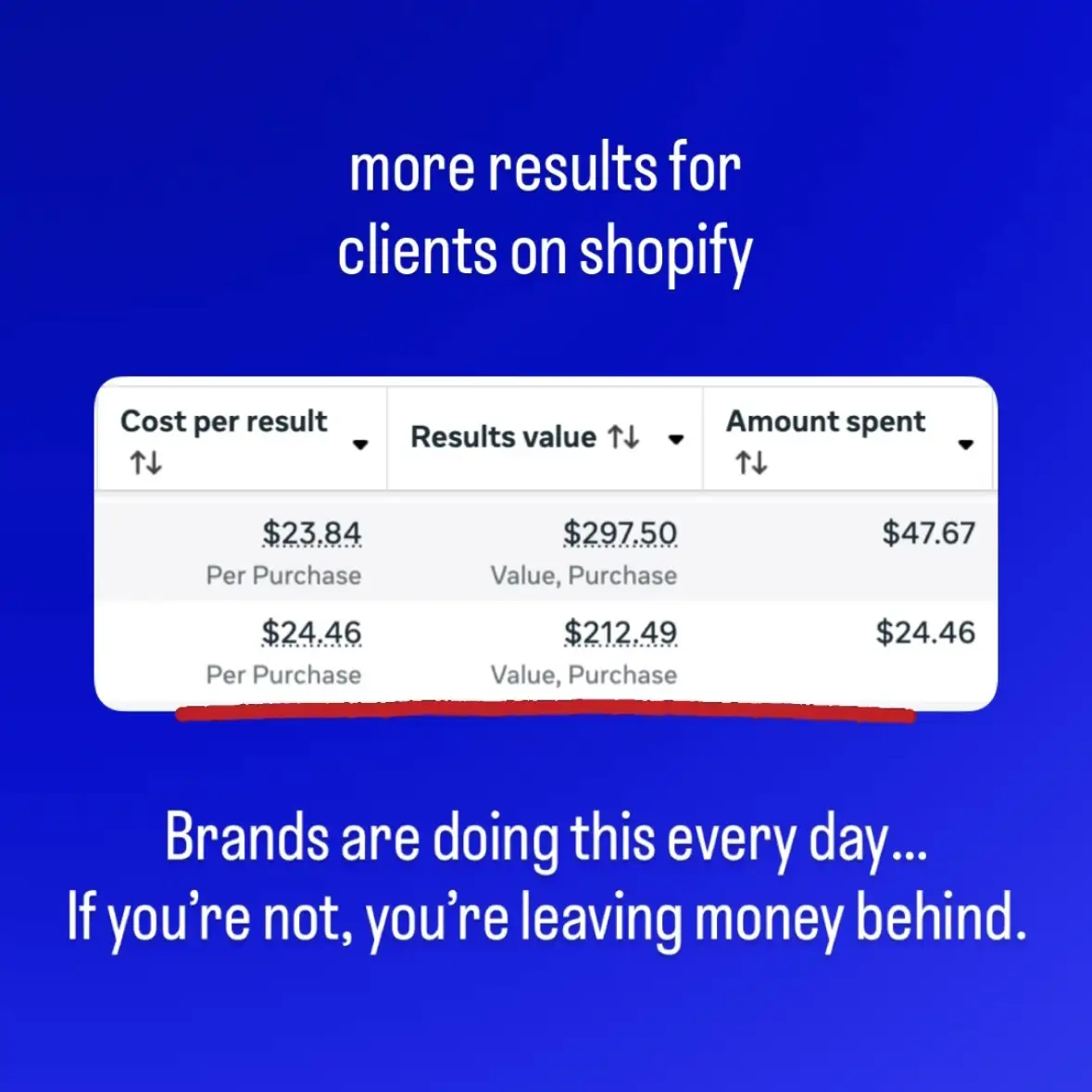 more results for
clients on shopify

| Cost per result ↑↓ | Results value ↑↓ | Amount spent ↑↓ |
|---|---|---|
| \$23.84 Per Purchase | \$297.50 Value, Purchase | \$47.67 |
| \$24.46 Per Purchase | \$212.49 Value, Purchase | \$24.46 |

Brands are doing this every day...
If you're not, you're leaving money behind.